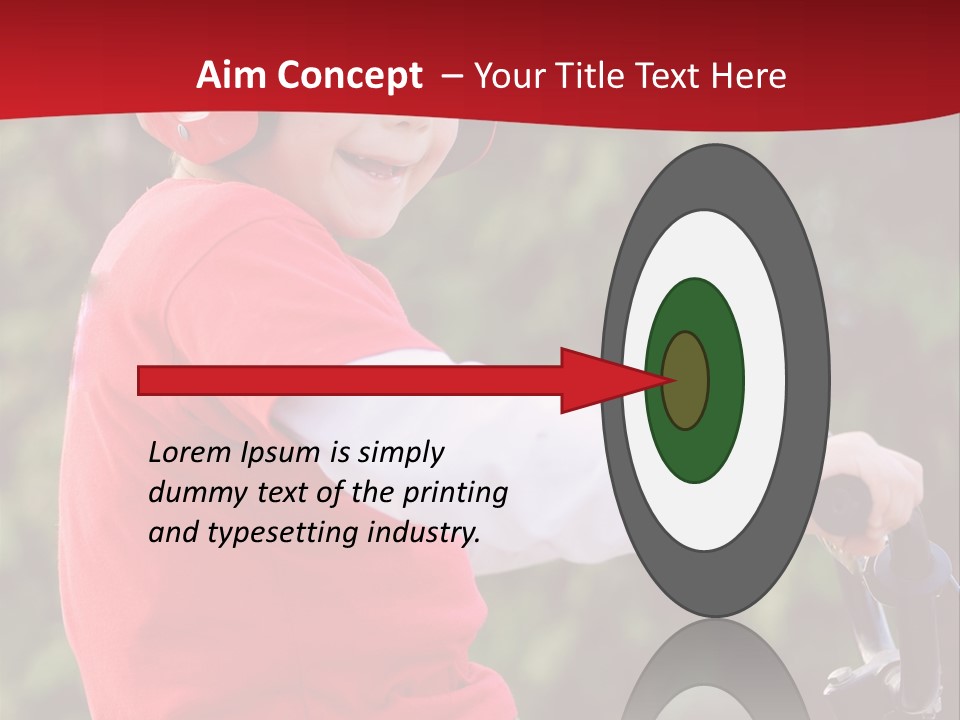 Aim Concept – Your Title Text Here

Lorem Ipsum is simply dummy text of the printing and typesetting industry.